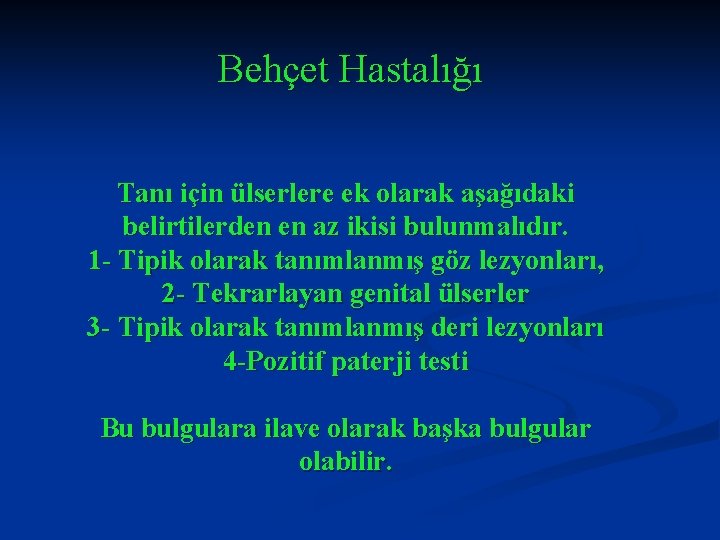 Behçet Hastalığı

Tanı için ülserlere ek olarak aşağıdaki belirtilerden en az ikisi bulunmalıdır.
1- Tipik olarak tanımlanmış göz lezyonları,
2- Tekrarlayan genital ülserler
3- Tipik olarak tanımlanmış deri lezyonları
4-Pozitif paterji testi

Bu bulgulara ilave olarak başka bulgular olabilir.